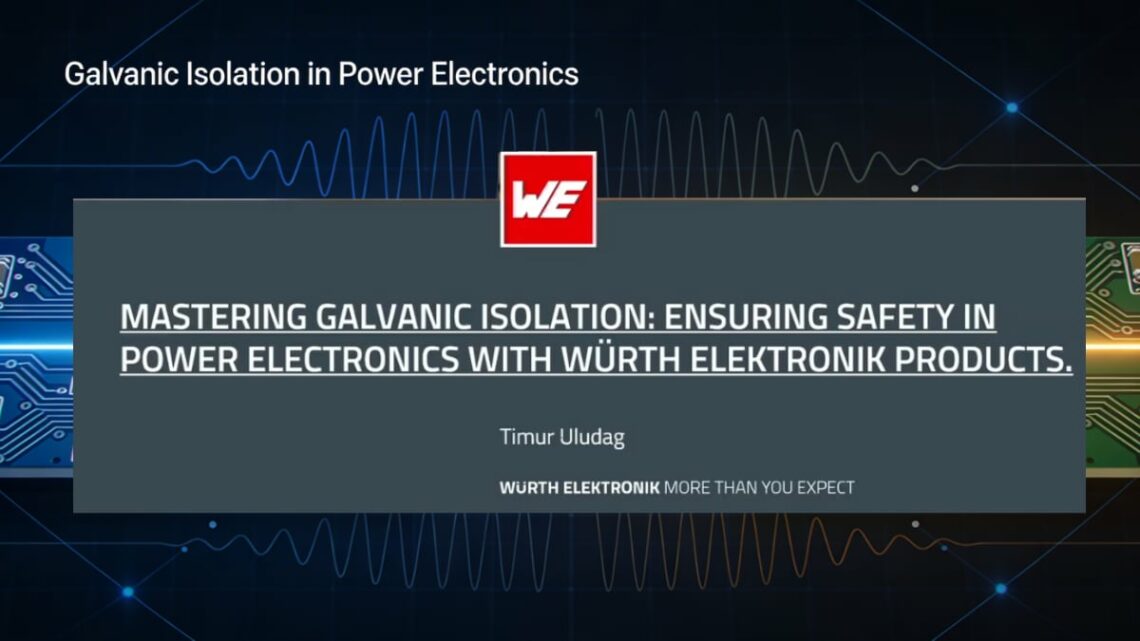 Galvanic Isolation in Power Electronics

WE

MASTERING GALVANIC ISOLATION: ENSURING SAFETY IN POWER ELECTRONICS WITH WÜRTH ELEKTRONIK PRODUCTS.

Timur Uludag

WÜRTH ELEKTRONIK MORE THAN YOU EXPECT